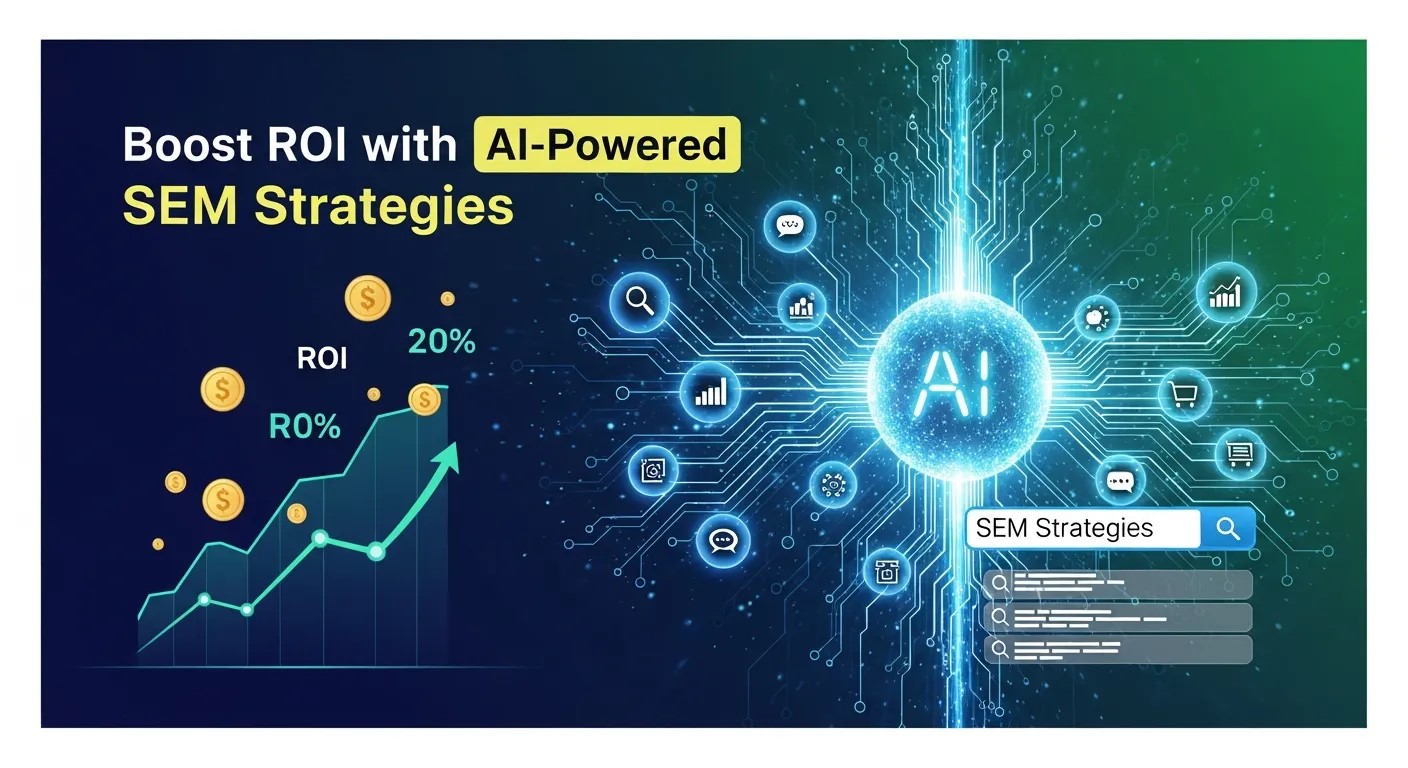 Boost ROI with AI-Powered SEM Strategies

ROI

20%

R0%

AI

SEM Strategies